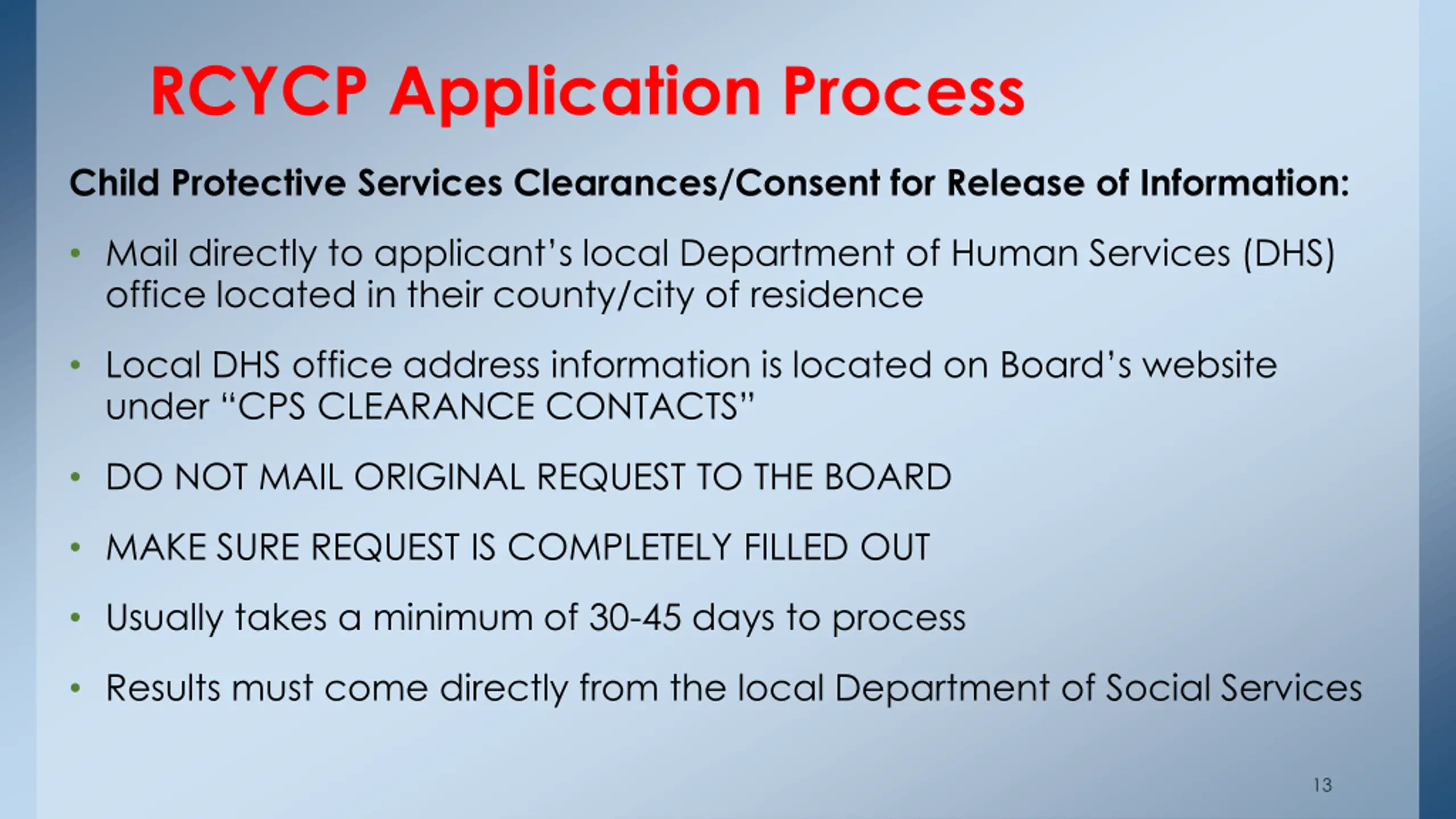 RCYCP Application Process

Child Protective Services Clearances/Consent for Release of Information:

• Mail directly to applicant's local Department of Human Services (DHS) office located in their county/city of residence

• Local DHS office address information is located on Board's website under "CPS CLEARANCE CONTACTS"

• DO NOT MAIL ORIGINAL REQUEST TO THE BOARD

• MAKE SURE REQUEST IS COMPLETELY FILLED OUT

• Usually takes a minimum of 30-45 days to process

• Results must come directly from the local Department of Social Services

13